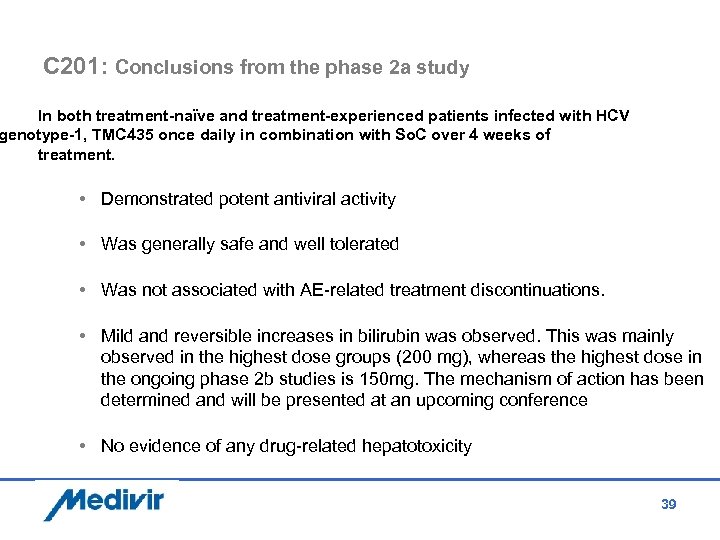 C201: Conclusions from the phase 2a study

In both treatment-naïve and treatment-experienced patients infected with HCV genotype-1, TMC435 once daily in combination with SoC over 4 weeks of treatment.

• Demonstrated potent antiviral activity

• Was generally safe and well tolerated

• Was not associated with AE-related treatment discontinuations.

• Mild and reversible increases in bilirubin was observed. This was mainly observed in the highest dose groups (200 mg), whereas the highest dose in the ongoing phase 2b studies is 150mg. The mechanism of action has been determined and will be presented at an upcoming conference

• No evidence of any drug-related hepatotoxicity

Medivir

39